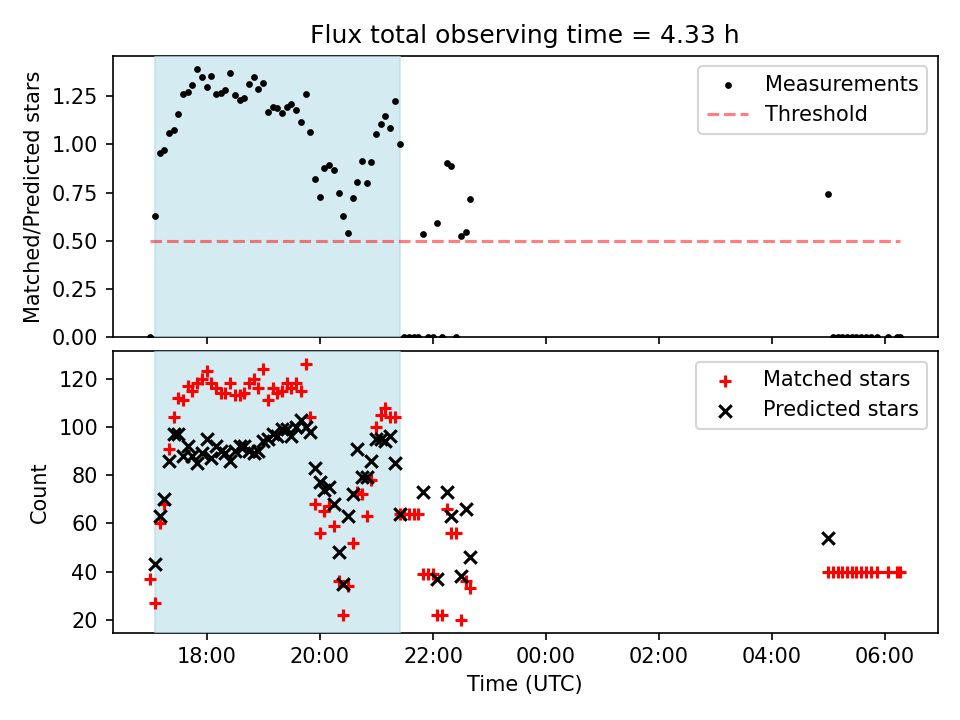 Flux total observing time = 4.33 h

Matched/Predicted stars

1.25
1.00
0.75
0.50
0.25
0.00

Measurements
Threshold

Count

120
100
80
60
40
20

Matched stars
Predicted stars

18:00
20:00
22:00
00:00
02:00
04:00
06:00

Time (UTC)